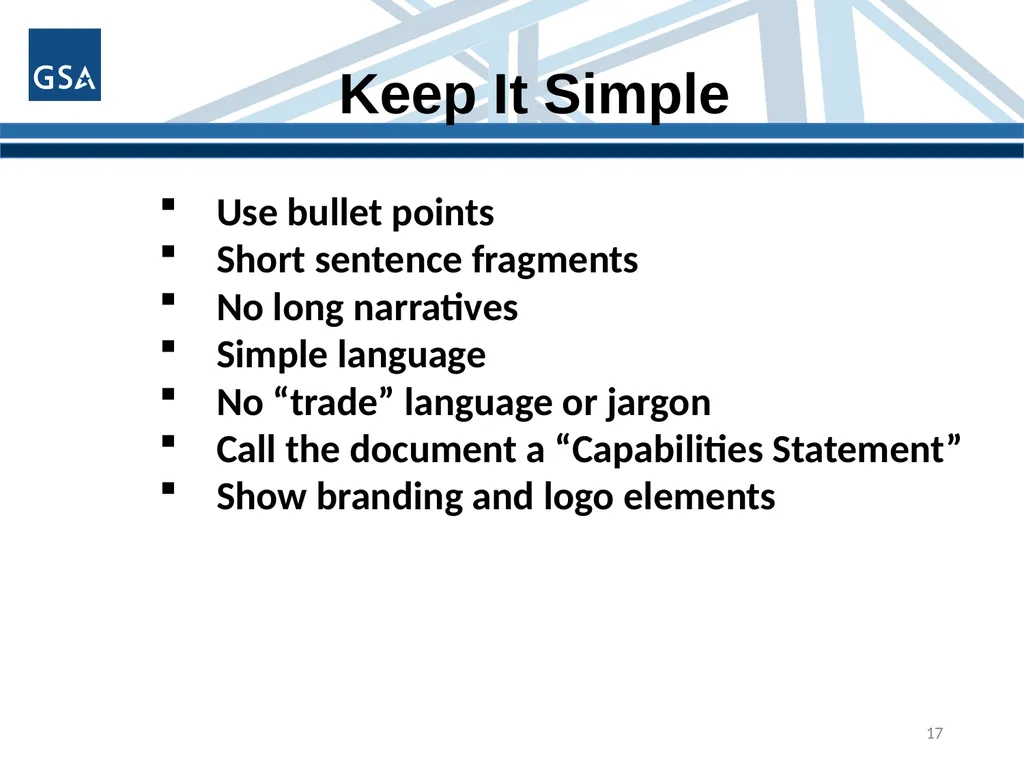 GSA

Keep It Simple

- Use bullet points
- Short sentence fragments
- No long narratives
- Simple language
- No “trade” language or jargon
- Call the document a “Capabilities Statement”
- Show branding and logo elements

17